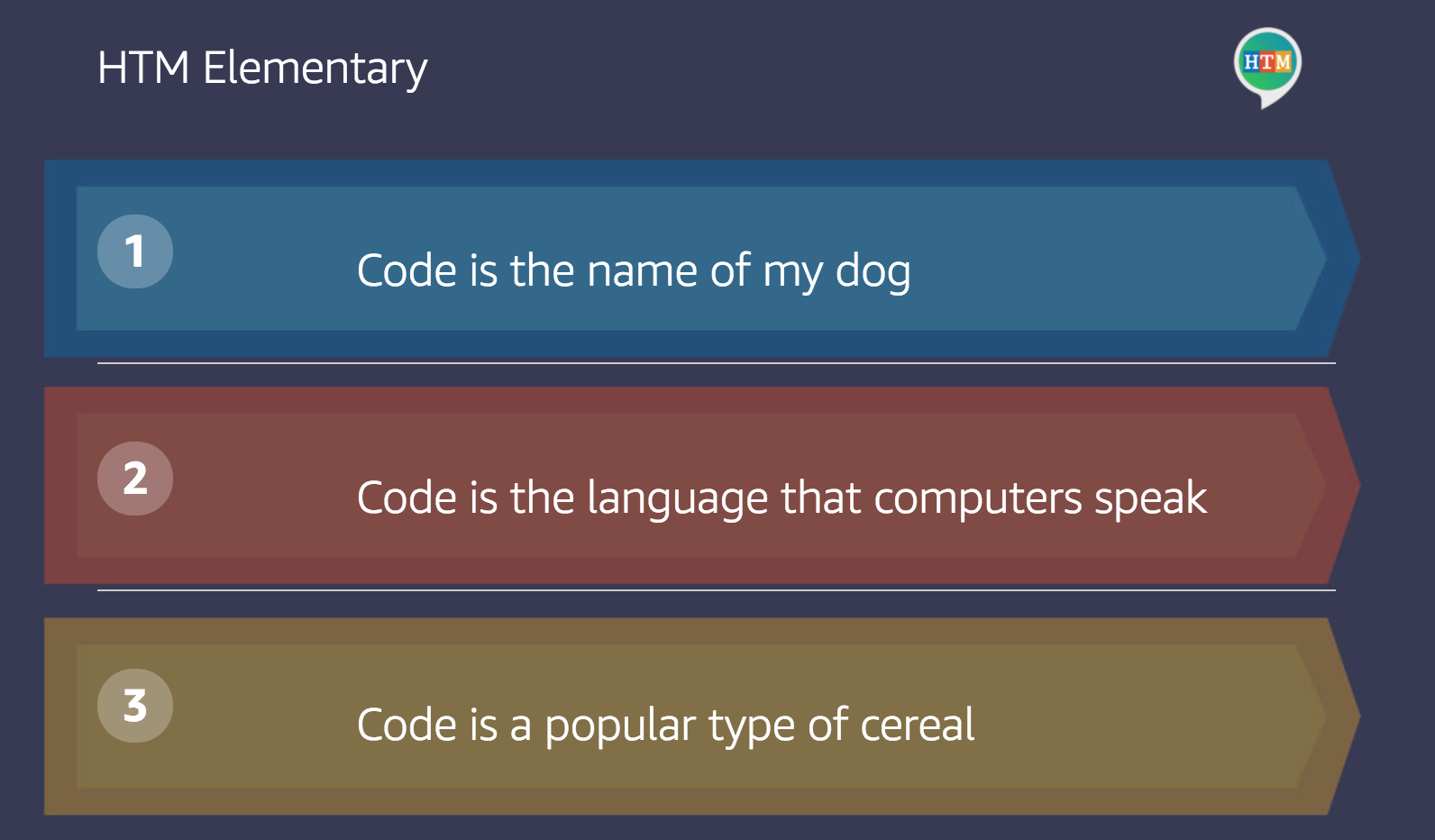 HTM Elementary

HTM

1 Code is the name of my dog

2 Code is the language that computers speak

3 Code is a popular type of cereal